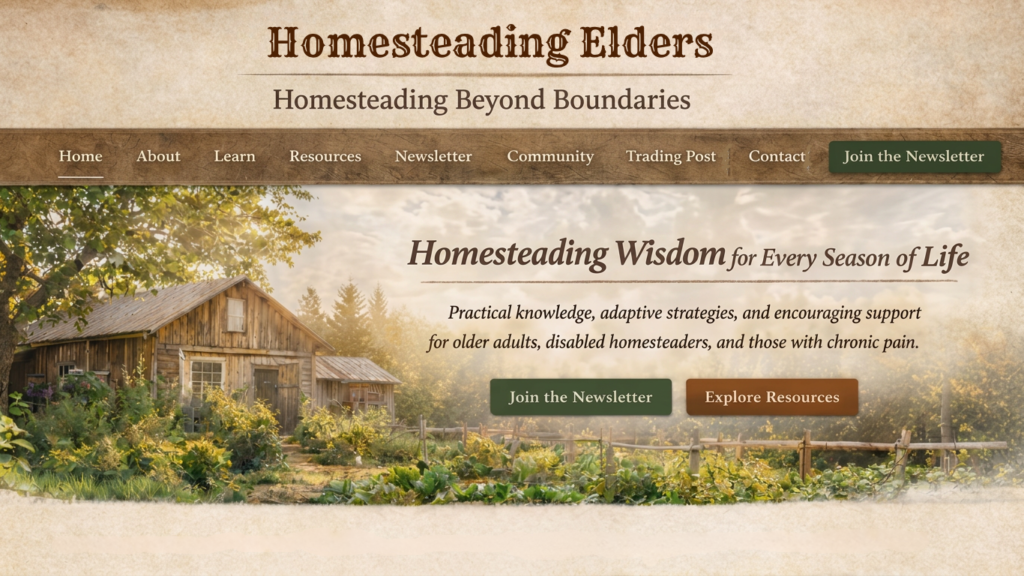 Homesteading Elders

Homesteading Beyond Boundaries

Home About Learn Resources Newsletter Community Trading Post Contact Join the Newsletter

Homesteading Wisdom for Every Season of Life

Practical knowledge, adaptive strategies, and encouraging support for older adults, disabled homesteaders, and those with chronic pain.

Join the Newsletter Explore Resources